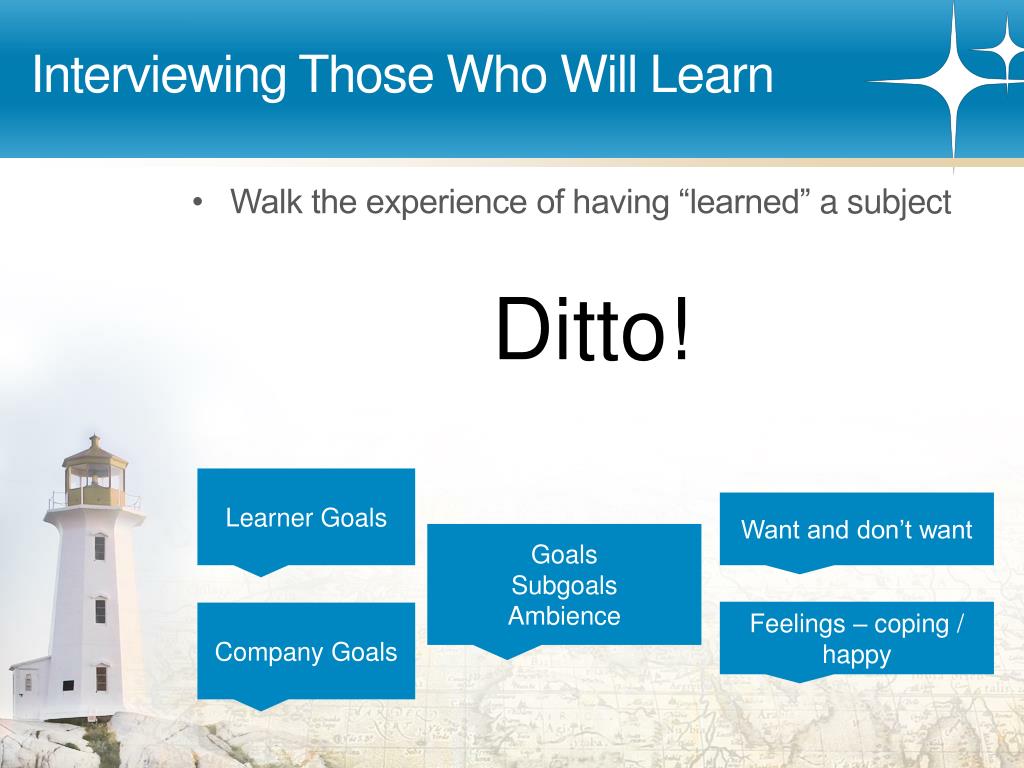 Interviewing Those Who Will Learn

• Walk the experience of having “learned” a subject

Ditto!

Learner Goals

Company Goals

Goals
Subgoals
Ambience

Want and don’t want

Feelings – coping / happy